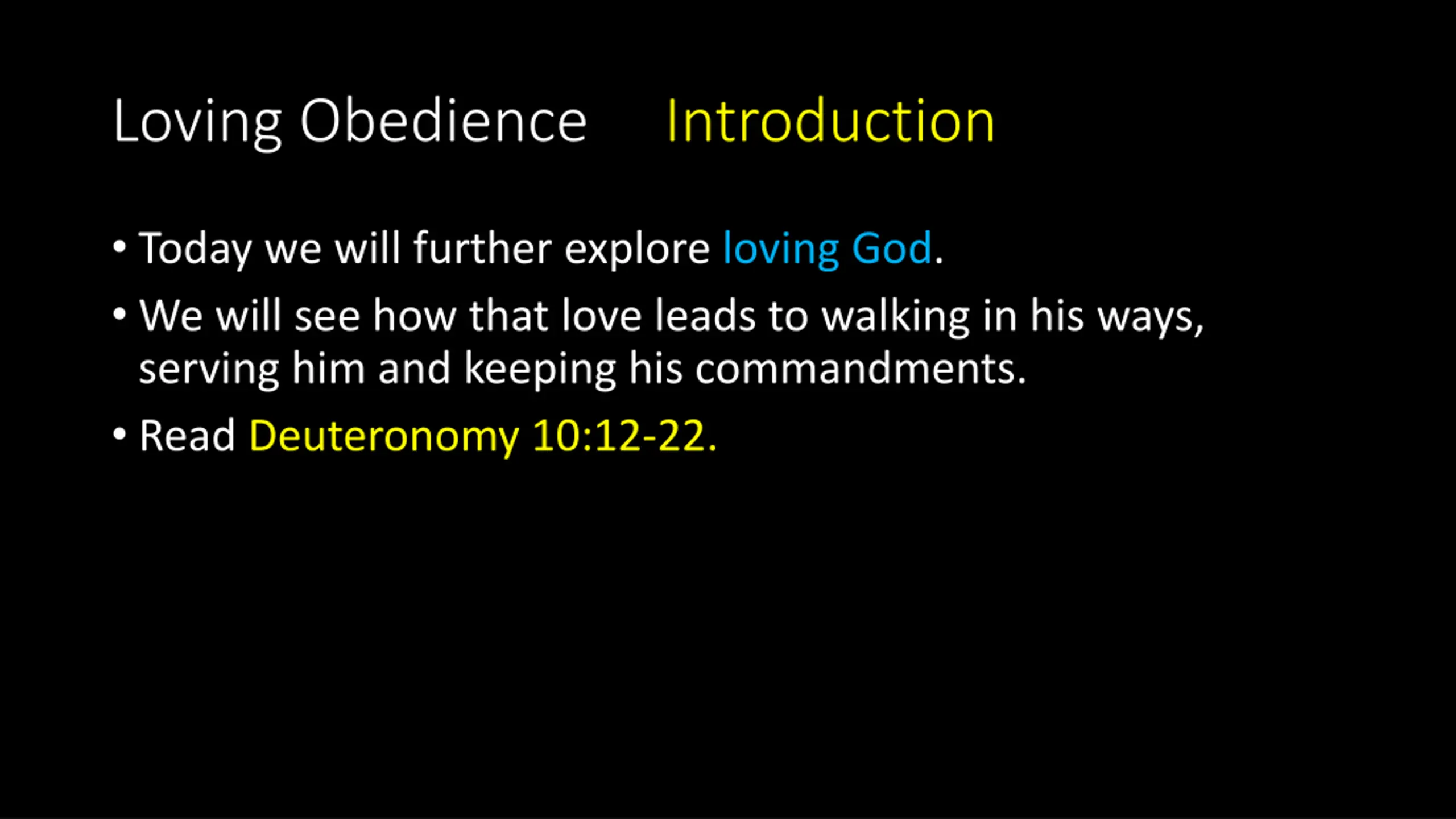 Loving Obedience Introduction

• Today we will further explore loving God.

• We will see how that love leads to walking in his ways, serving him and keeping his commandments.

• Read Deuteronomy 10:12-22.